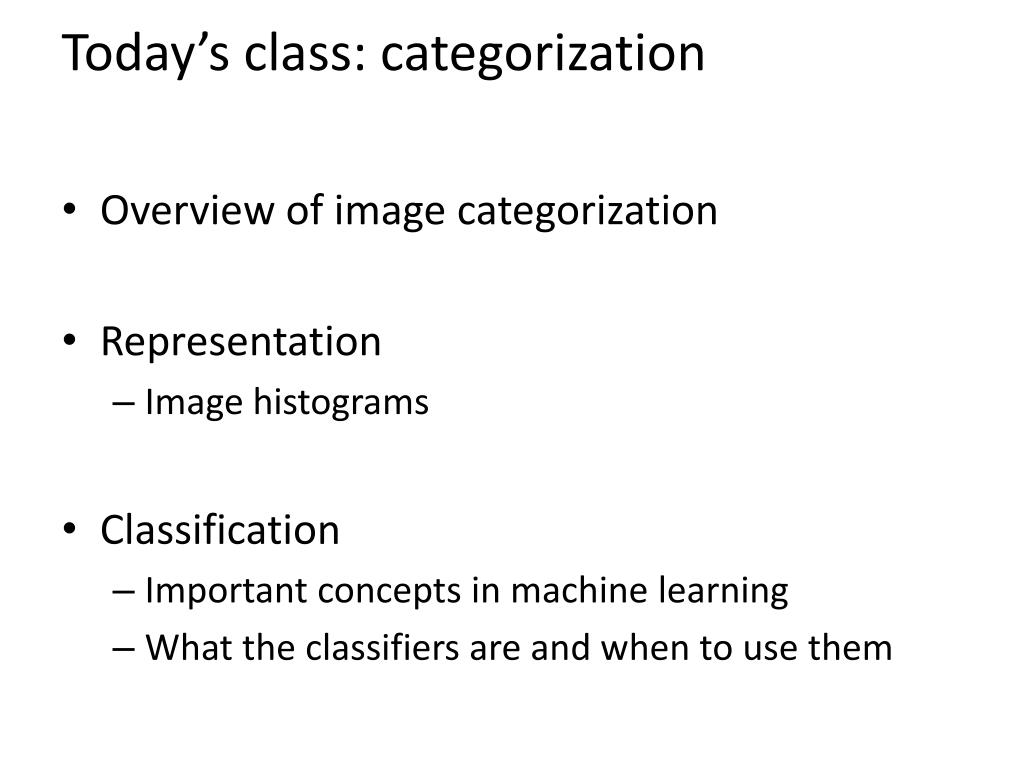 Today’s class: categorization

• Overview of image categorization

• Representation
– Image histograms

• Classification
– Important concepts in machine learning
– What the classifiers are and when to use them